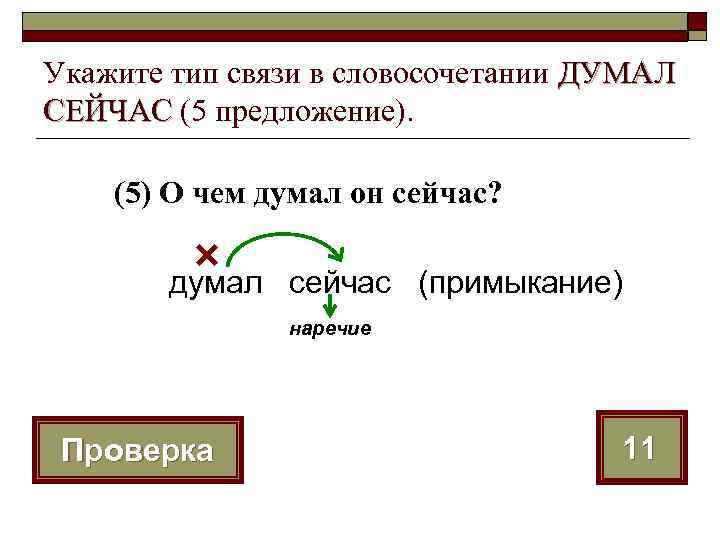 Укажите тип связи в словосочетании ДУМАЛ СЕЙЧАС (5 предложение).

(5) О чем думал он сейчас?

думал сейчас (примыкание)

наречие

Проверка

11